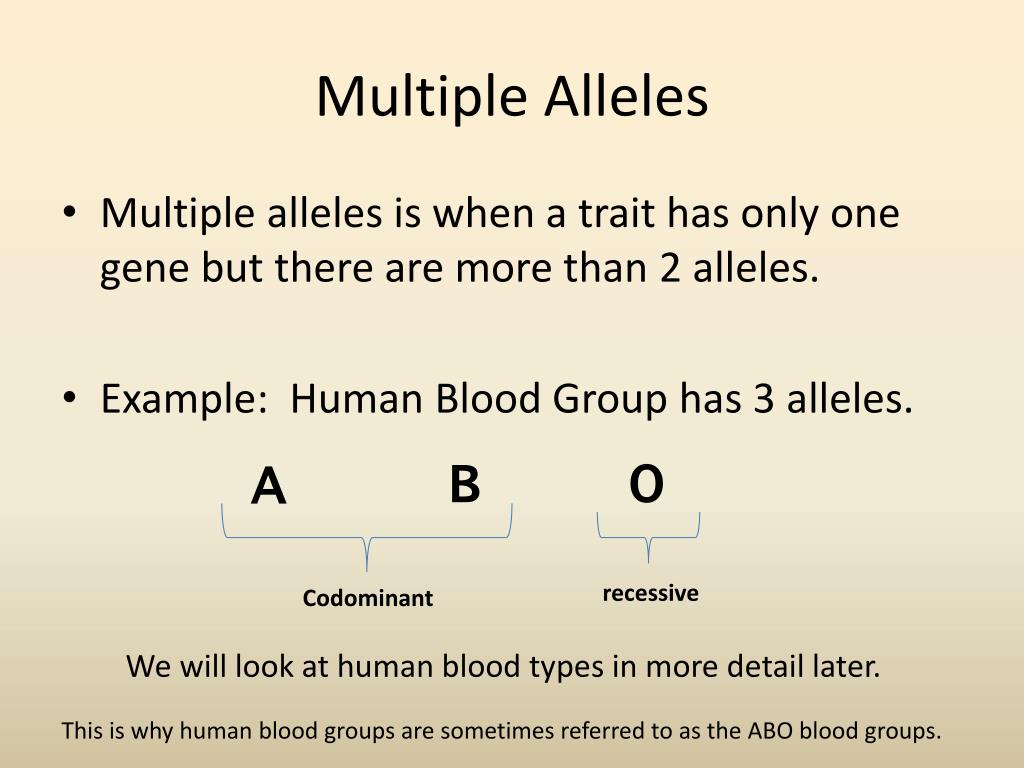 Multiple Alleles

• Multiple alleles is when a trait has only one gene but there are more than 2 alleles.

• Example: Human Blood Group has 3 alleles.

A B O

Codominant

recessive

We will look at human blood types in more detail later.

This is why human blood groups are sometimes referred to as the ABO blood groups.